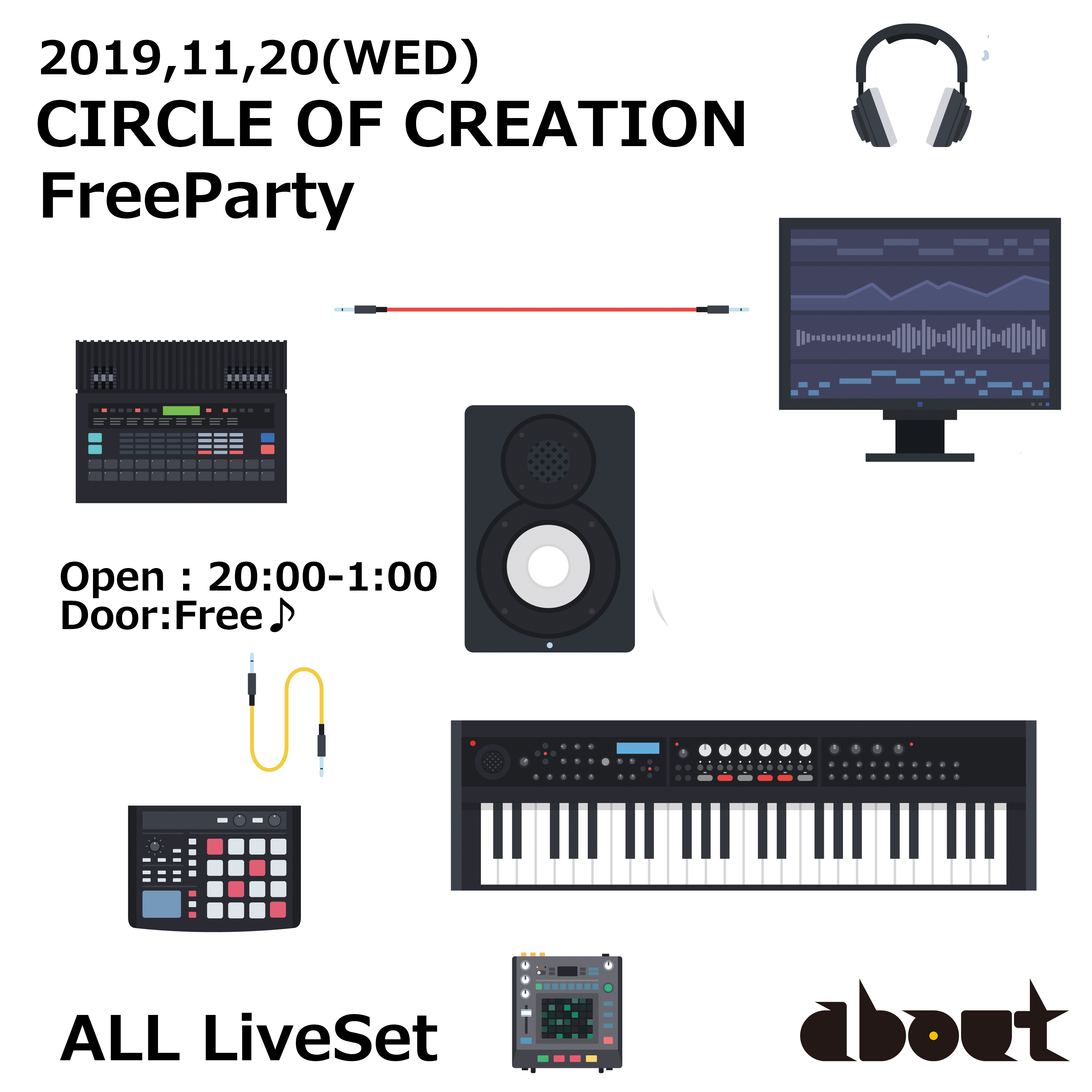 2019,11,20(WED)
CIRCLE OF CREATION
FreeParty

Open : 20:00-1:00
Door:Free♪

ALL LiveSet

about